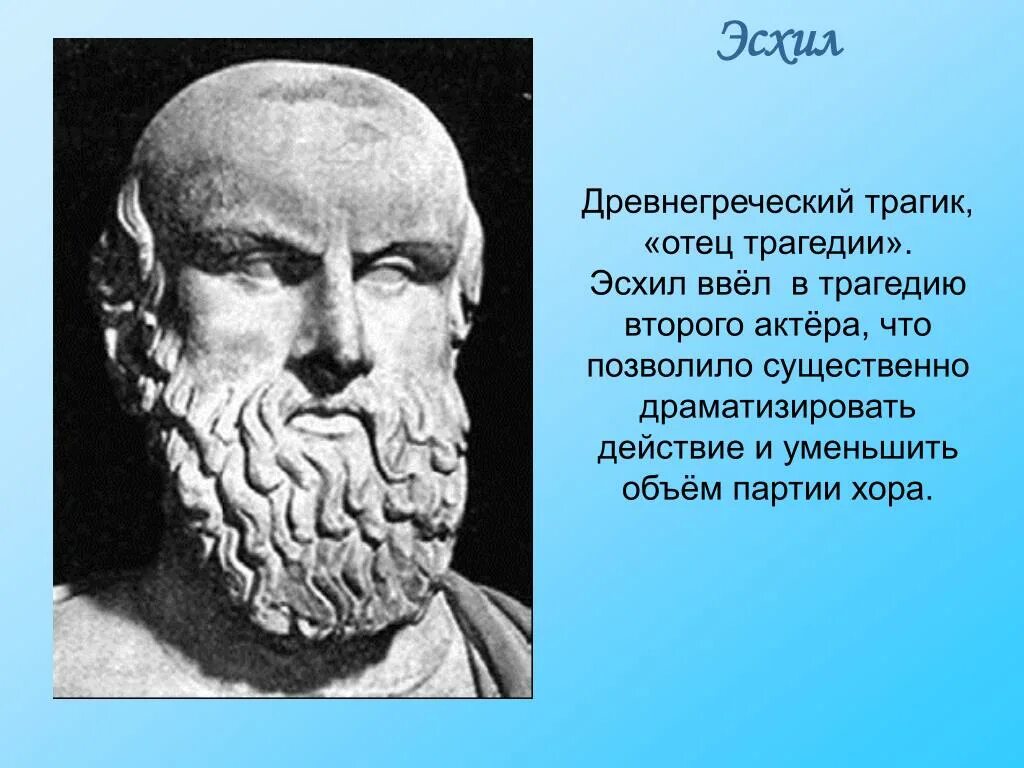 Эсхил

Древнегреческий трагик, «отец трагедии». Эсхил ввёл в трагедию второго актёра, что позволило существенно драматизировать действие и уменьшить объём партии хора.